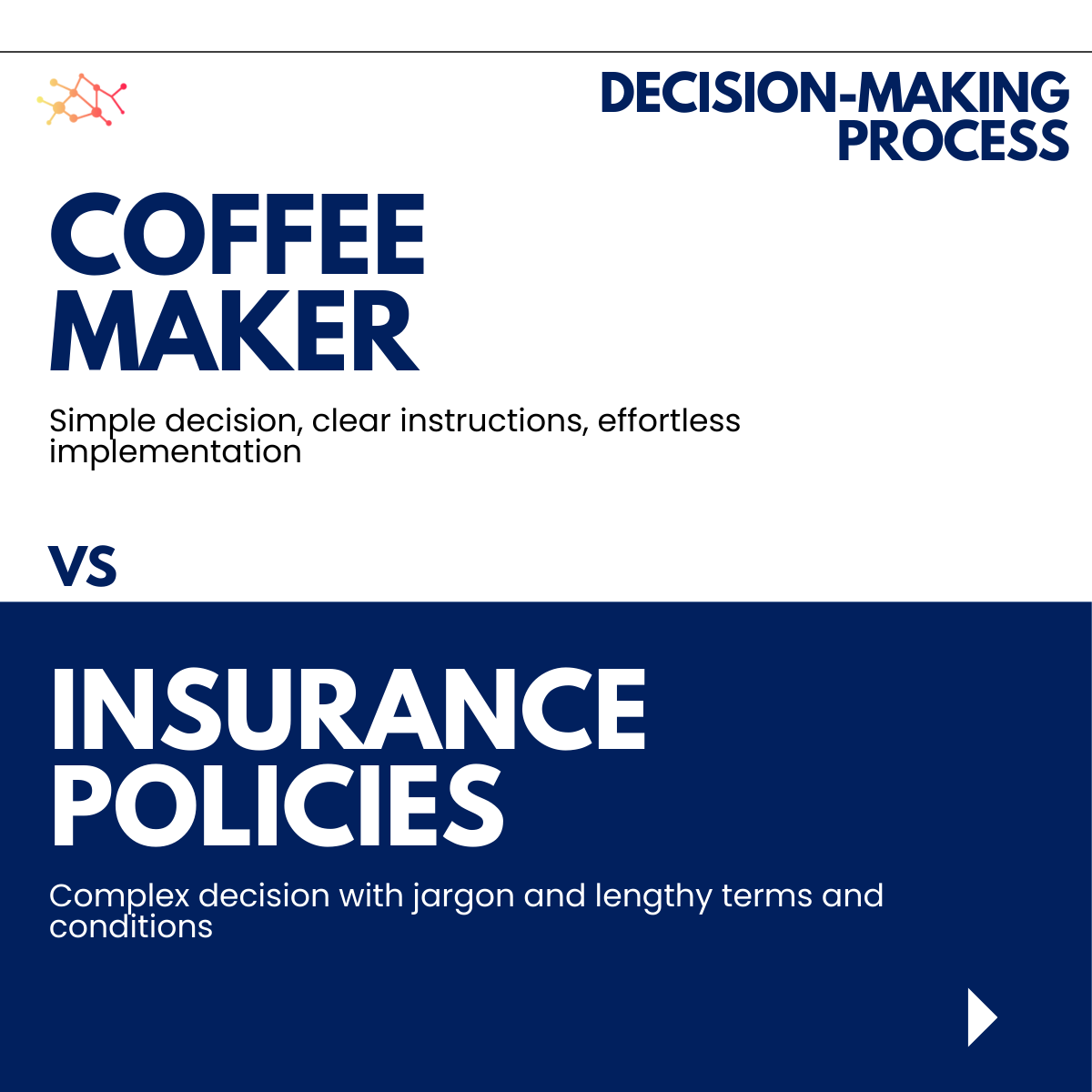 DECISION-MAKING PROCESS

COFFEE MAKER

Simple decision, clear instructions, effortless implementation

VS

INSURANCE POLICIES

Complex decision with jargon and lengthy terms and conditions